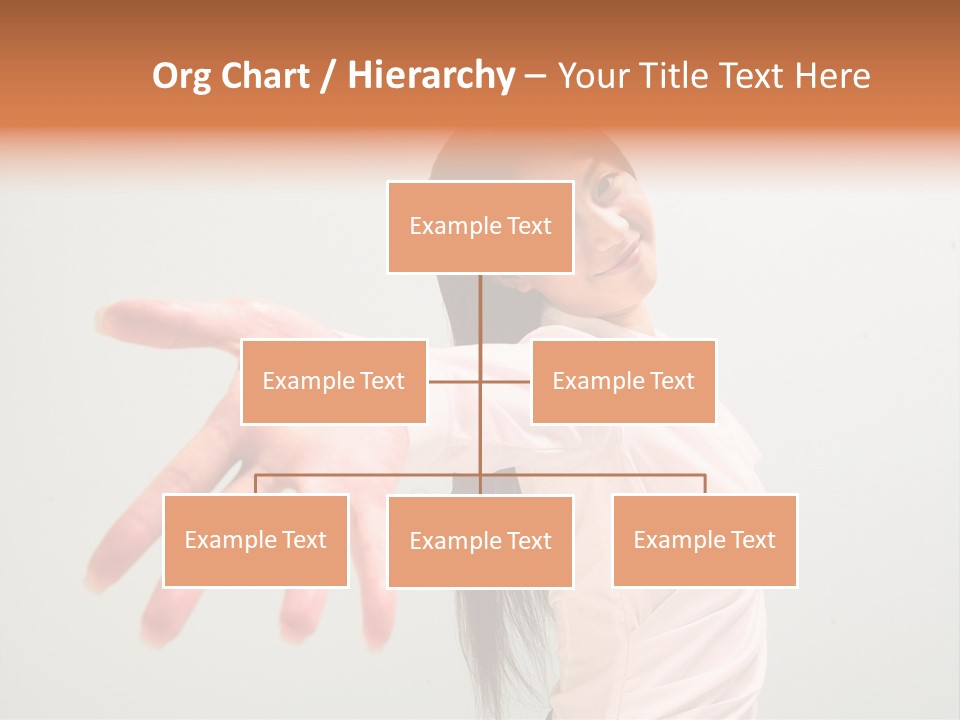 Org Chart / Hierarchy – Your Title Text Here

Example Text

Example Text

Example Text

Example Text

Example Text

Example Text